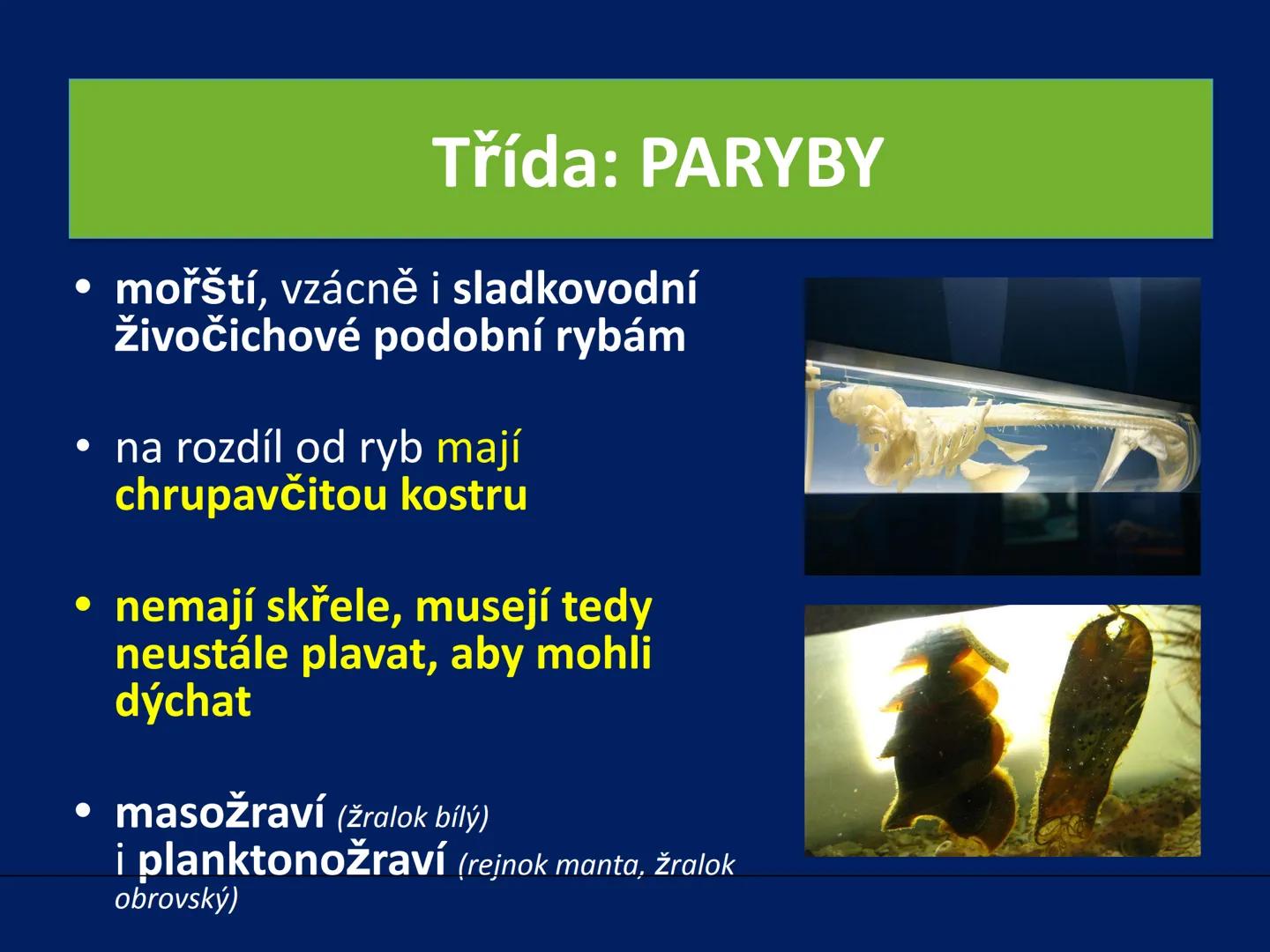 Třída: PARYBY

• mořští, vzácně i sladkovodní živočichové podobní rybám

• na rozdíl od ryb mají chrupavčitou kostru

• nemají skřele, musejí tedy neustále plavat, aby mohli dýchat

• masožraví (žralok bílý) i planktonožraví (rejnok manta, žralok obrovský)